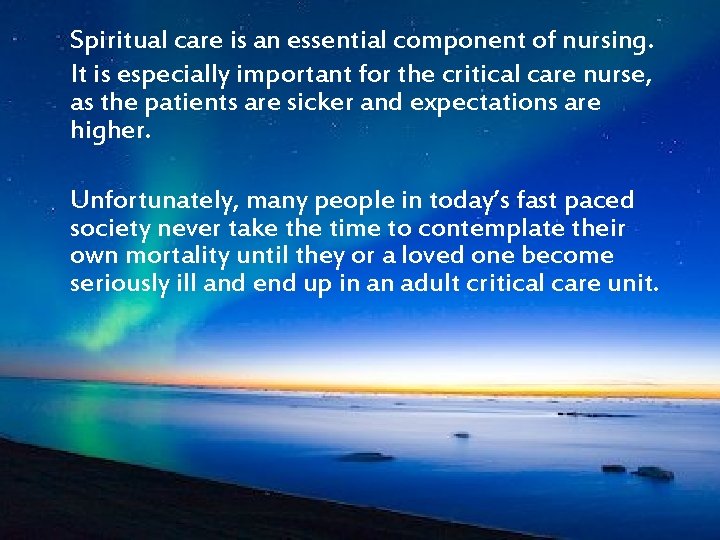 Spiritual care is an essential component of nursing. It is especially important for the critical care nurse, as the patients are sicker and expectations are higher.

Unfortunately, many people in today's fast paced society never take the time to contemplate their own mortality until they or a loved one become seriously ill and end up in an adult critical care unit.